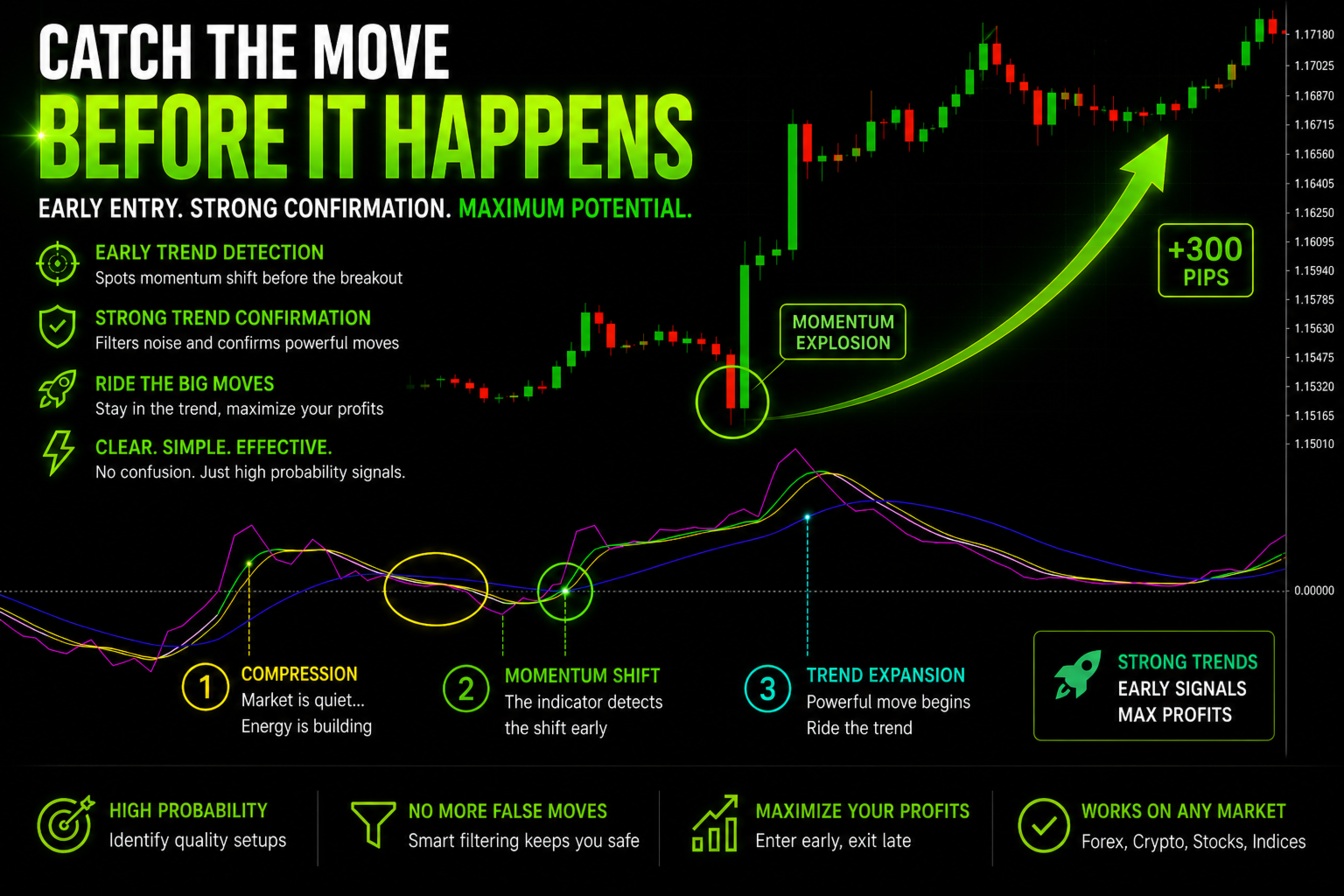 CATCH THE MOVE
BEFORE IT HAPPENS

EARLY ENTRY. STRONG CONFIRMATION. MAXIMUM POTENTIAL.

EARLY TREND DETECTION
Spots momentum shift before the breakout

STRONG TREND CONFIRMATION
Filters noise and confirms powerful moves

RIDE THE BIG MOVES
Stay in the trend, maximize your profits

CLEAR. SIMPLE. EFFECTIVE.
No confusion. Just high probability signals.

MOMENTUM EXPLOSION

+300 PIPS

1.17180
1.17025
1.16870
1.16715
1.16560
1.16405
1.16250
1.16095
1.15940
1.15785
1.15630
1.15475
1.15320
1.15165
1.15010
0.00000

1 COMPRESSION
Market is quiet...
Energy is building

2 MOMENTUM SHIFT
The indicator detects the shift early

3 TREND EXPANSION
Powerful move begins
Ride the trend

STRONG TRENDS
EARLY SIGNALS
MAX PROFITS

HIGH PROBABILITY
Identify quality setups

NO MORE FALSE MOVES
Smart filtering keeps you safe

MAXIMIZE YOUR PROFITS
Enter early, exit late

WORKS ON ANY MARKET
Forex, Crypto, Stocks, Indices